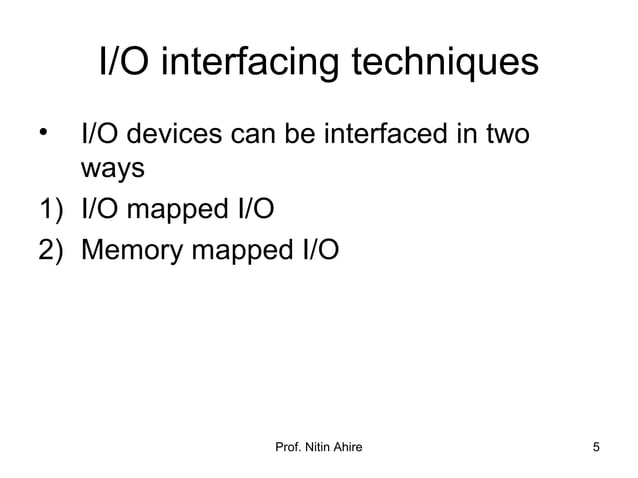 I/O interfacing techniques

• I/O devices can be interfaced in two ways

1) I/O mapped I/O

2) Memory mapped I/O

Prof. Nitin Ahire

5